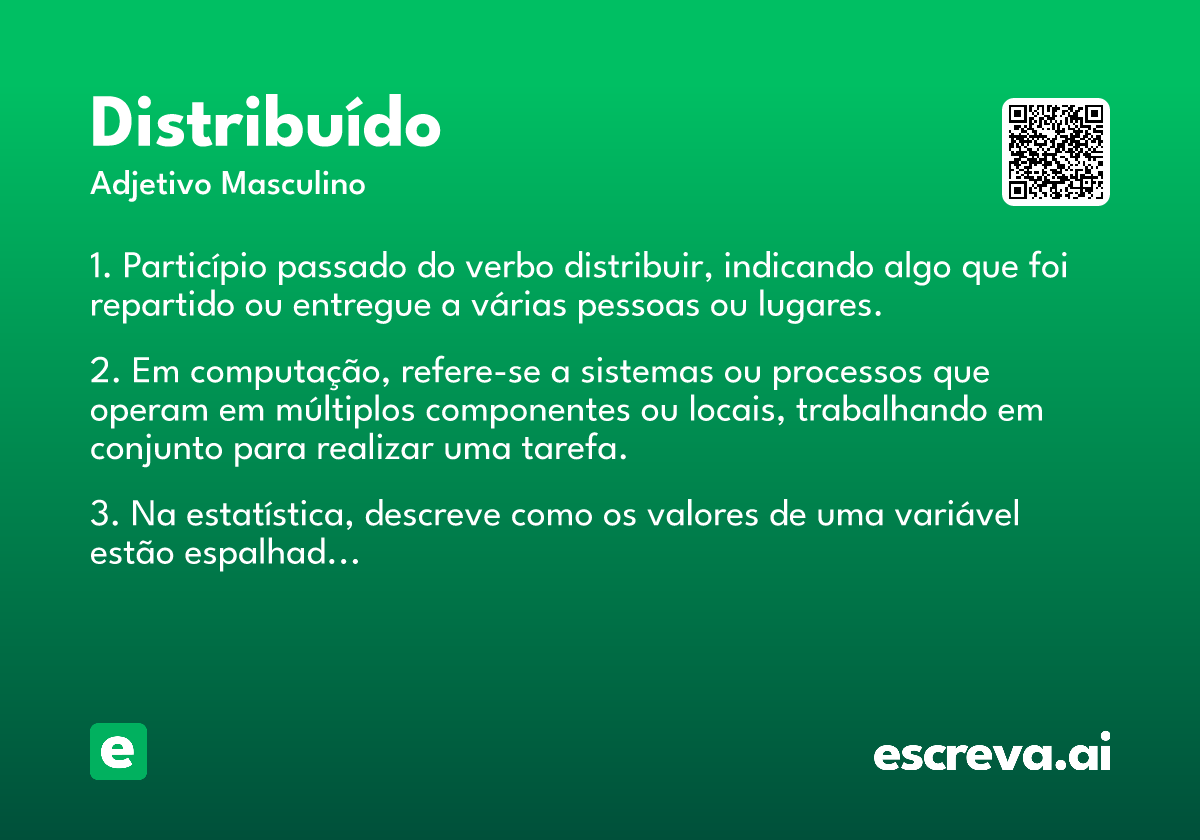 Distribuído
Adjetivo Masculino

1. Particípio passado do verbo distribuir, indicando algo que foi repartido ou entregue a várias pessoas ou lugares.

2. Em computação, refere-se a sistemas ou processos que operam em múltiplos componentes ou locais, trabalhando em conjunto para realizar uma tarefa.

3. Na estatística, descreve como os valores de uma variável estão espalhad...

e

escreva.ai